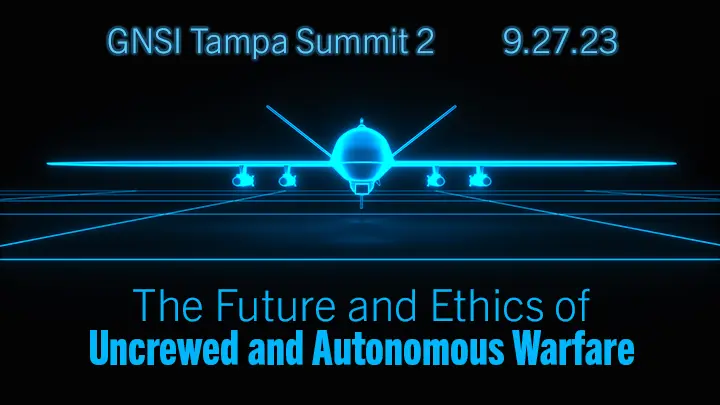 GNSI Tampa Summit 2 9.27.23

The Future and Ethics of
Uncrewed and Autonomous Warfare